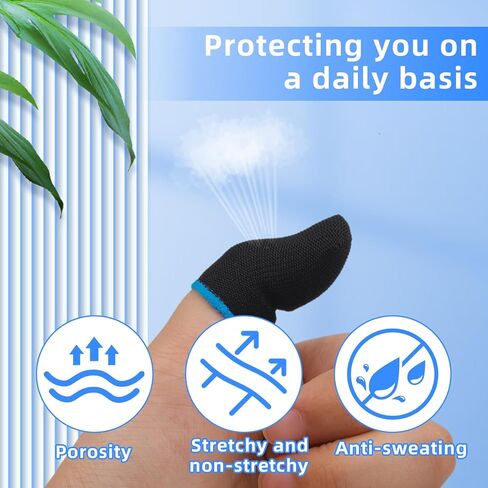 Protecting you on a daily basis

Porosity

Stretchy and non-stretchy

Anti-sweating